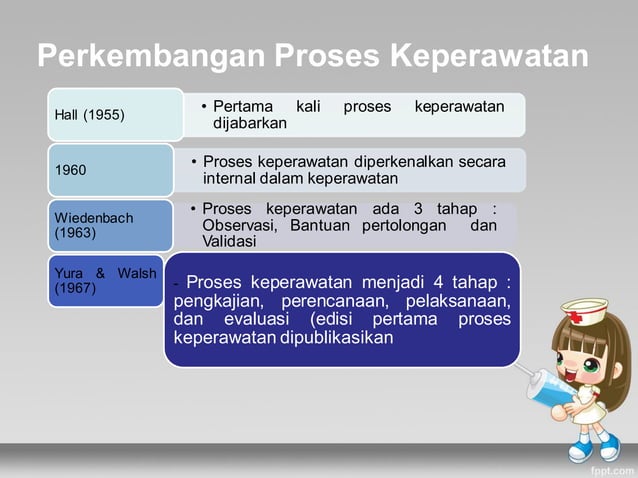 Perkembangan Proses Keperawatan

Hall (1955)

• Pertama kali proses keperawatan dijabarkan

1960

• Proses keperawatan diperkenalkan secara internal dalam keperawatan

Wiedenbach (1963)

• Proses keperawatan ada 3 tahap : Observasi, Bantuan pertolongan dan Validasi

Yura & Walsh (1967)

- Proses keperawatan menjadi 4 tahap : pengkajian, perencanaan, pelaksanaan, dan evaluasi (edisi pertama proses keperawatan dipublikasikan

fppt.com